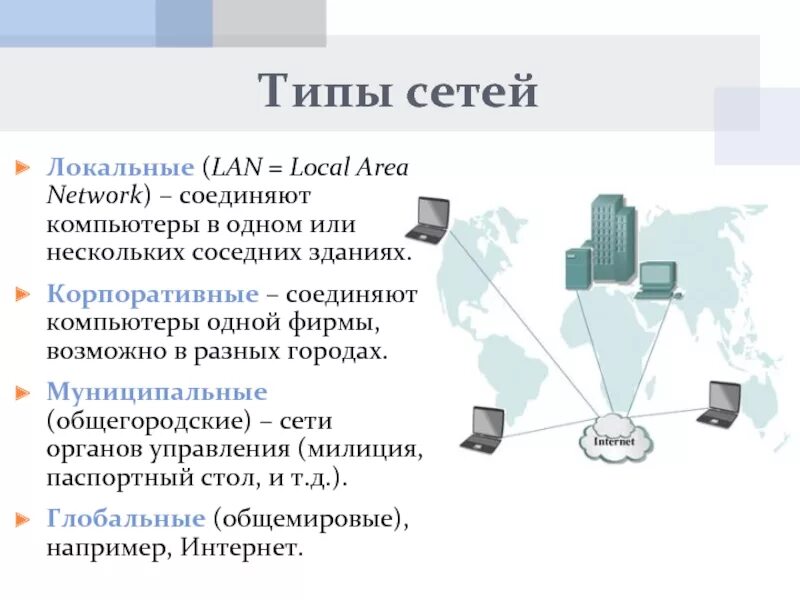 Типы сетей

Локальные (LAN = Local Area Network) – соединяют компьютеры в одном или нескольких соседних зданиях.

Корпоративные – соединяют компьютеры одной фирмы, возможно в разных городах.

Муниципальные (общегородские) – сети органов управления (милиция, паспортный стол, и т.д.).

Глобальные (общемировые), например, Интернет.

Internet